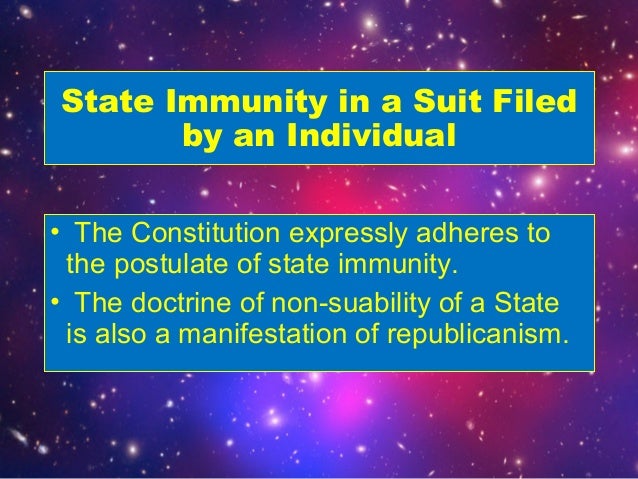 State Immunity in a Suit Filed by an Individual

• The Constitution expressly adheres to the postulate of state immunity.
• The doctrine of non-suability of a State is also a manifestation of republicanism.